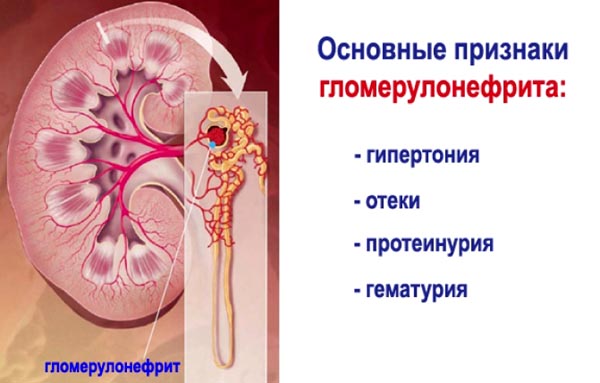 Основные признаки гломерулонефрита:

- гипертония

- отеки

- протеинурия

- гематурия

гломерулонефрит